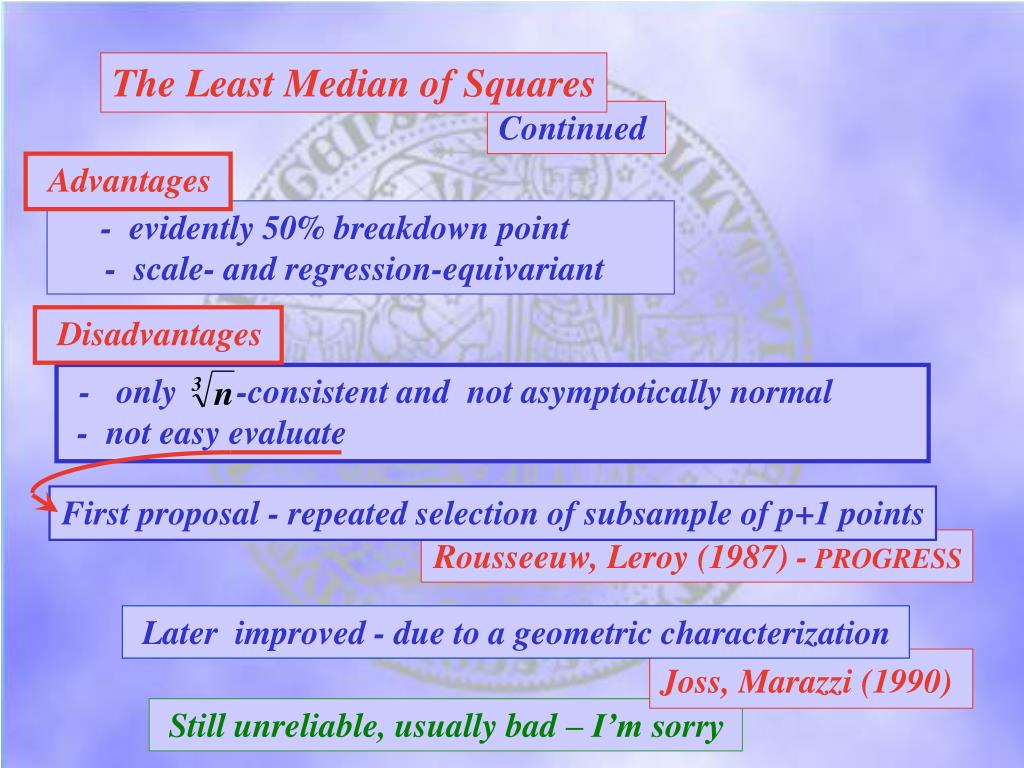 The Least Median of Squares

Continued

Advantages

- evidently 50% breakdown point

- scale- and regression-equivariant

Disadvantages

- only $\sqrt[3]{n}$-consistent and not asymptotically normal

- not easy evaluate

First proposal - repeated selection of subsample of p+1 points

Rousseeuw, Leroy (1987) - PROGRESS

Later improved - due to a geometric characterization

Joss, Marazzi (1990)

Still unreliable, usually bad – I'm sorry